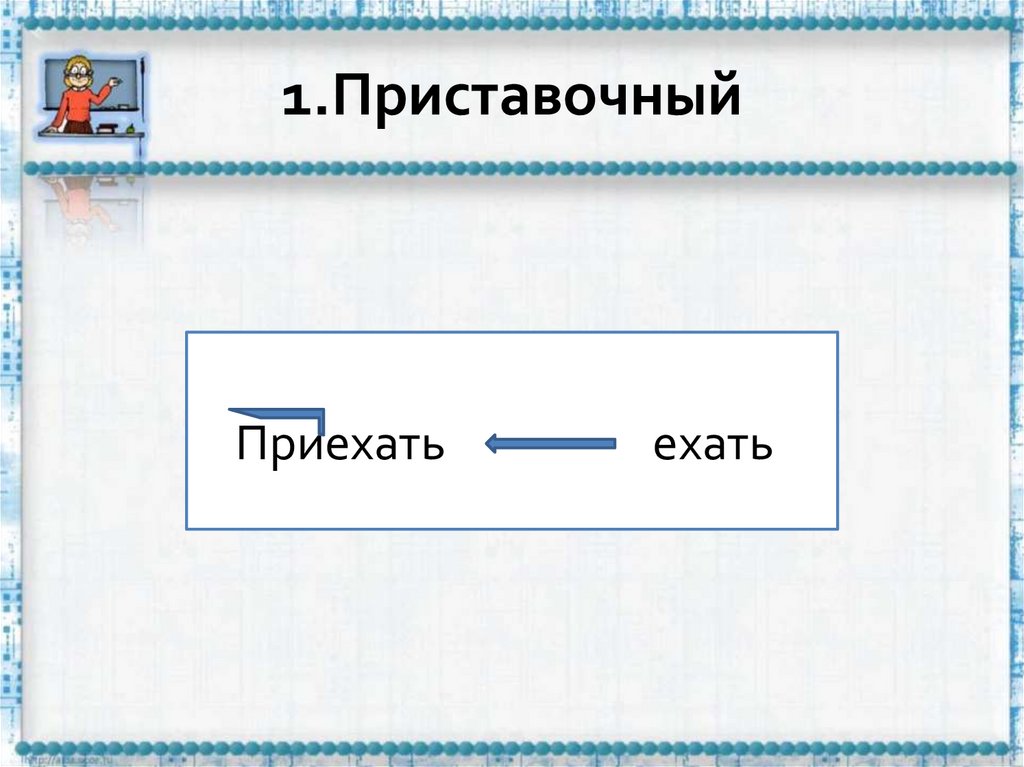 1.Приставочный

Приехать ехать